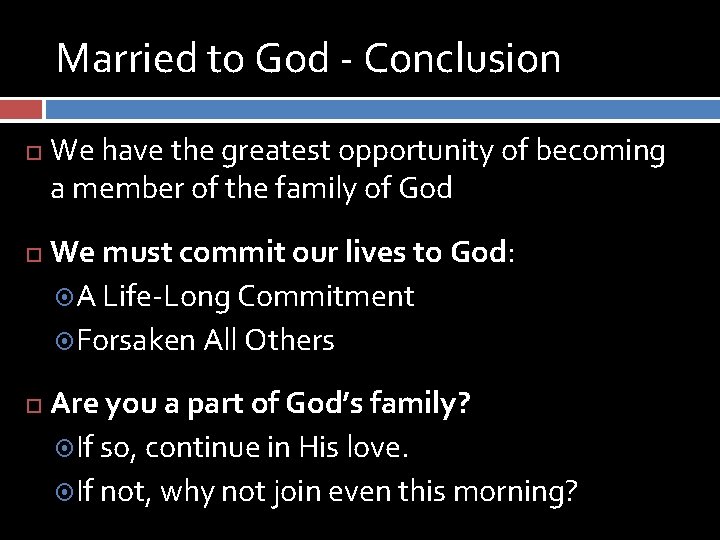 Married to God - Conclusion

We have the greatest opportunity of becoming a member of the family of God

We must commit our lives to God:

A Life-Long Commitment

Forsaken All Others

Are you a part of God's family?

If so, continue in His love.

If not, why not join even this morning?